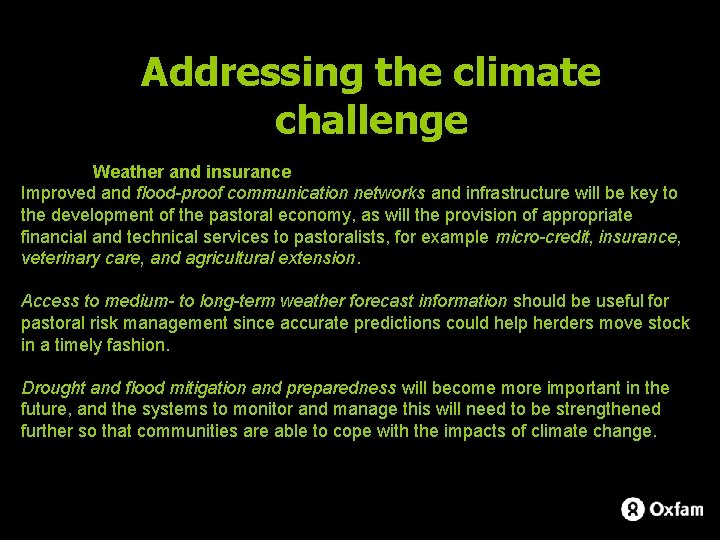 Addressing the climate challenge

Weather and insurance

Improved and flood-proof communication networks and infrastructure will be key to the development of the pastoral economy, as will the provision of appropriate financial and technical services to pastoralists, for example micro-credit, insurance, veterinary care, and agricultural extension.

Access to medium- to long-term weather forecast information should be useful for pastoral risk management since accurate predictions could help herders move stock in a timely fashion.

Drought and flood mitigation and preparedness will become more important in the future, and the systems to monitor and manage this will need to be strengthened further so that communities are able to cope with the impacts of climate change.

Oxfam